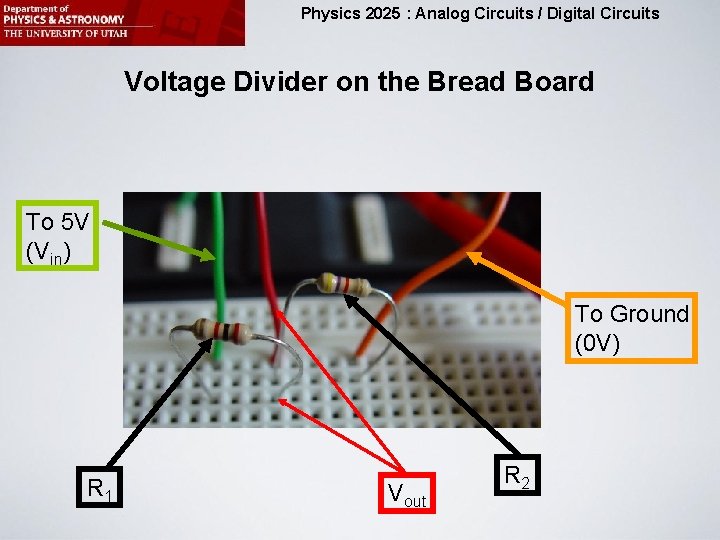 Department of
PHYSICS & ASTRONOMY
THE UNIVERSITY OF UTAH

Physics 2025 : Analog Circuits / Digital Circuits

Voltage Divider on the Bread Board

To 5V ($V_{in}$)

To Ground (0V)

$R_1$

$V_{out}$

$R_2$